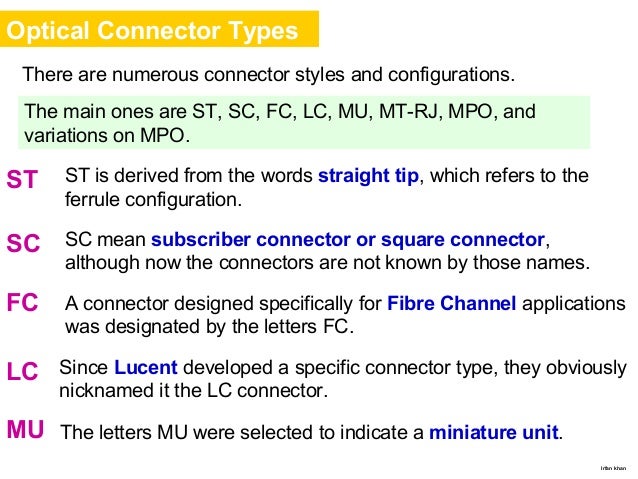 Optical Connector Types

There are numerous connector styles and configurations.

The main ones are ST, SC, FC, LC, MU, MT-RJ, MPO, and variations on MPO.

ST ST is derived from the words straight tip, which refers to the ferrule configuration.

SC SC mean subscriber connector or square connector, although now the connectors are not known by those names.

FC A connector designed specifically for Fibre Channel applications was designated by the letters FC.

LC Since Lucent developed a specific connector type, they obviously nicknamed it the LC connector.

MU The letters MU were selected to indicate a miniature unit.

Irfan khan